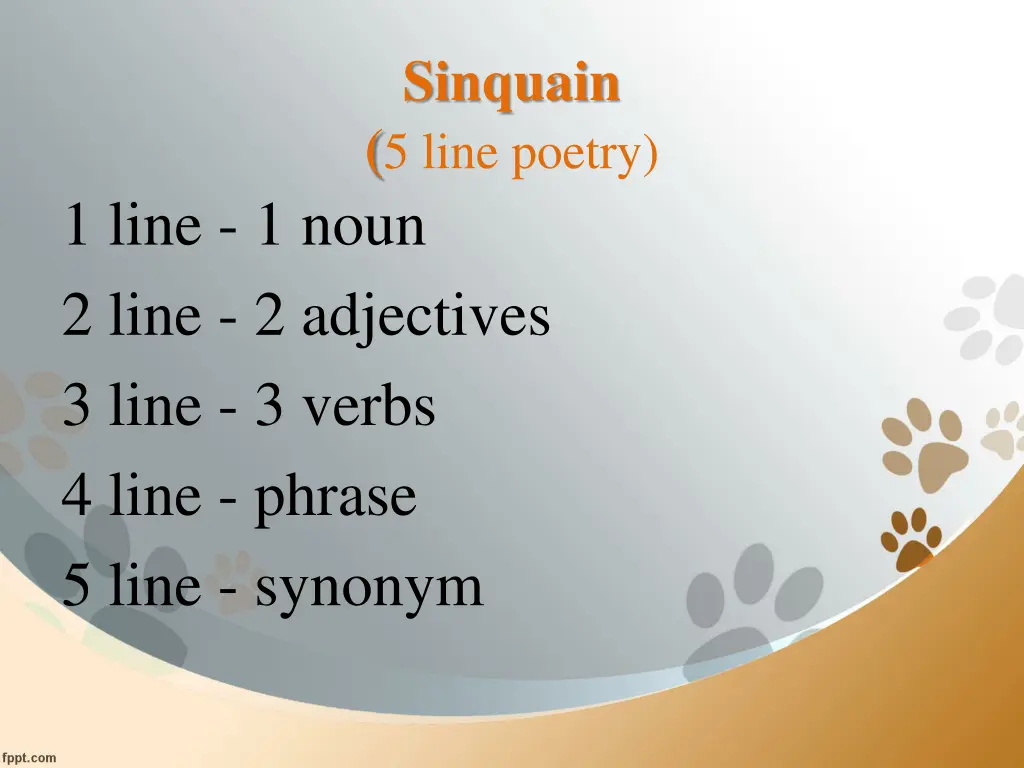 Sinquain
(5 line poetry)

1 line - 1 noun
2 line - 2 adjectives
3 line - 3 verbs
4 line - phrase
5 line - synonym

fppt.com